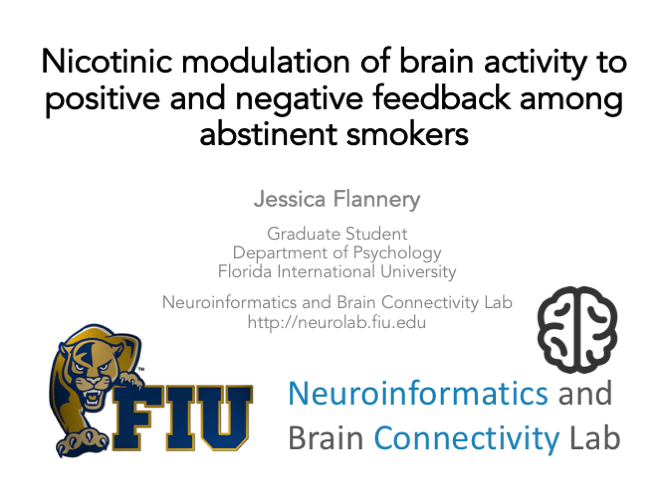 Nicotinic modulation of brain activity to positive and negative feedback among abstinent smokers

Jessica Flannery

Graduate Student
Department of Psychology
Florida International University

Neuroinformatics and Brain Connectivity Lab
http://neurolab.fiu.edu

FIU

Neuroinformatics and Brain Connectivity Lab